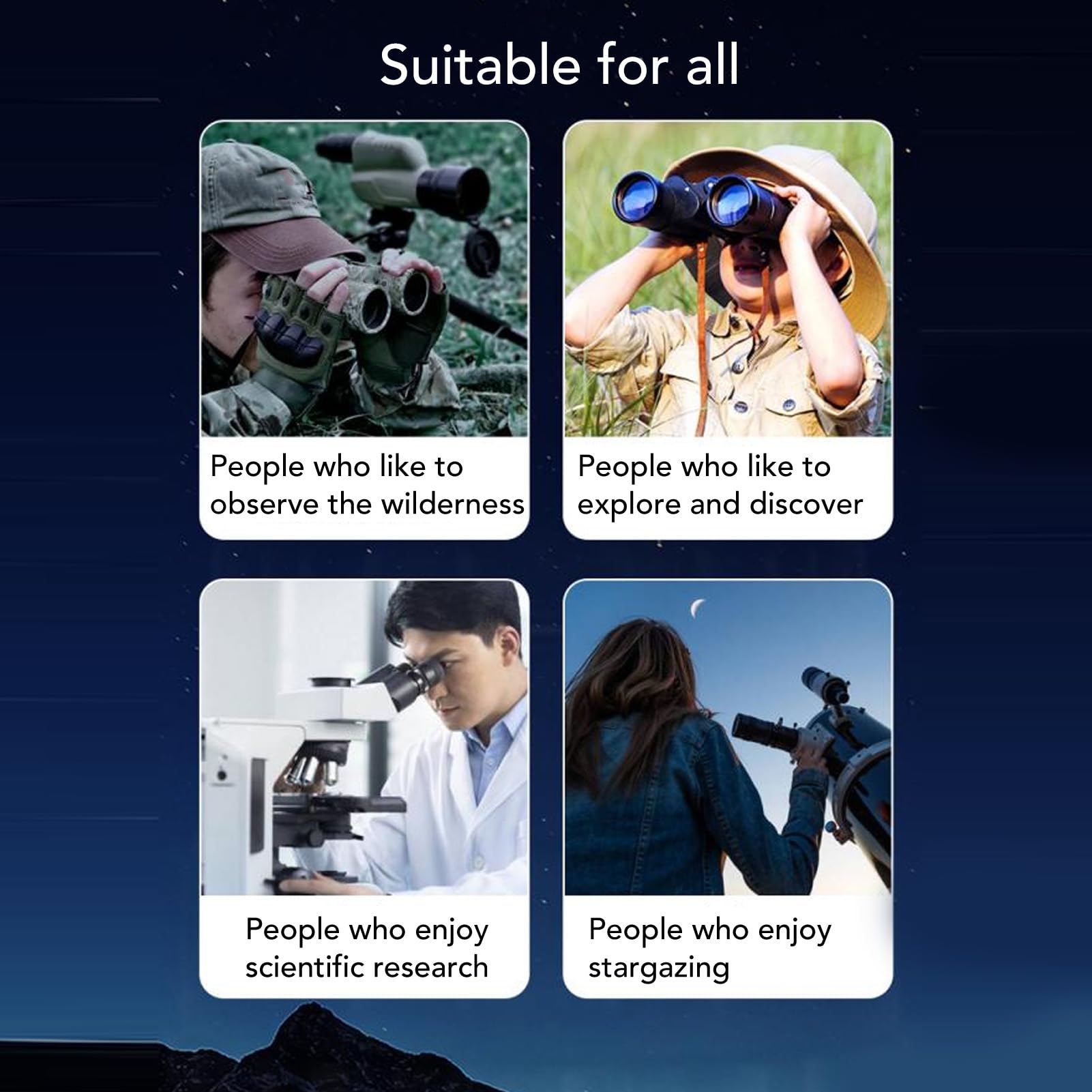 Suitable for all

People who like to observe the wilderness

People who like to explore and discover

People who enjoy scientific research

People who enjoy stargazing